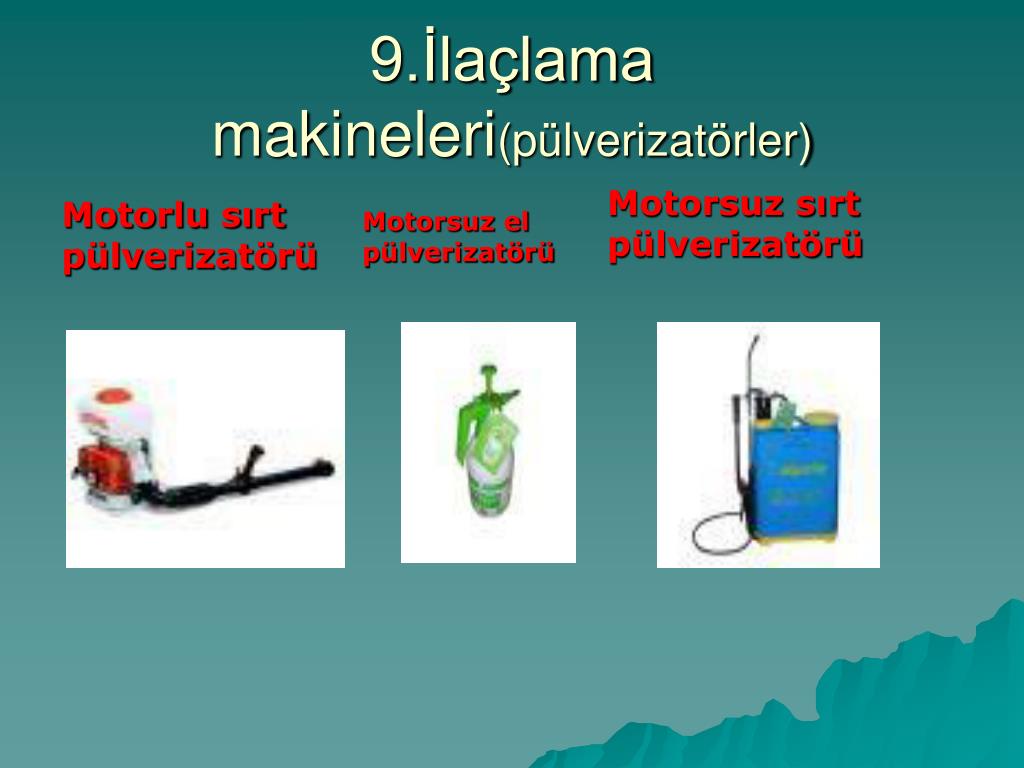 9.İlaçlama makineleri(pülverizatörler)

Motorlu sırt pülverizatörü

Motorsuz el pülverizatörü

Motorsuz sırt pülverizatörü